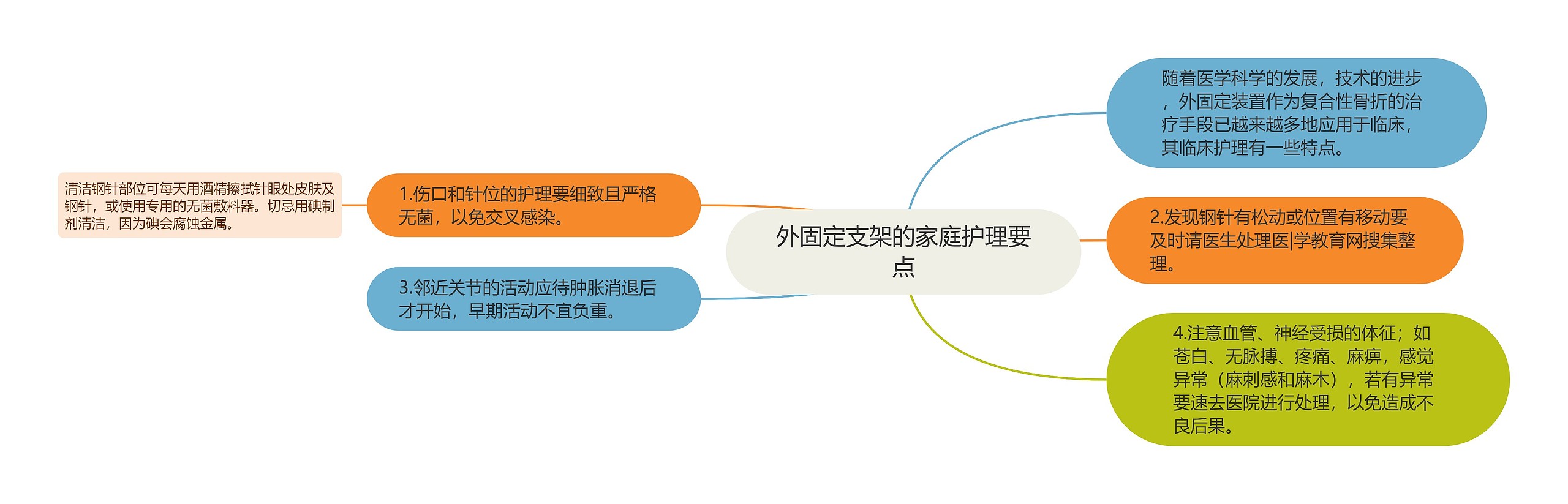 外固定支架的家庭护理要点

随着医学科学的发展，技术的进步，外固定装置作为复合性骨折的治疗手段已越来越多地应用于临床，其临床护理有一些特点。

1.伤口和针位的护理要细致且严格无菌，以免交叉感染。

清洁钢针部位可每天用酒精擦拭针眼处皮肤及钢针，或使用专用的无菌敷料器。切忌用碘制剂清洁，因为碘会腐蚀金属。

2.发现钢针有松动或位置有移动要及时请医生处理医|学教育网搜集整理。

3.邻近关节的活动应待肿胀消退后才开始，早期活动不宜负重。

4.注意血管、神经受损的体征；如苍白、无脉搏、疼痛、麻痹，感觉异常（麻刺感和麻木），若有异常要速去医院进行处理，以免造成不良后果。